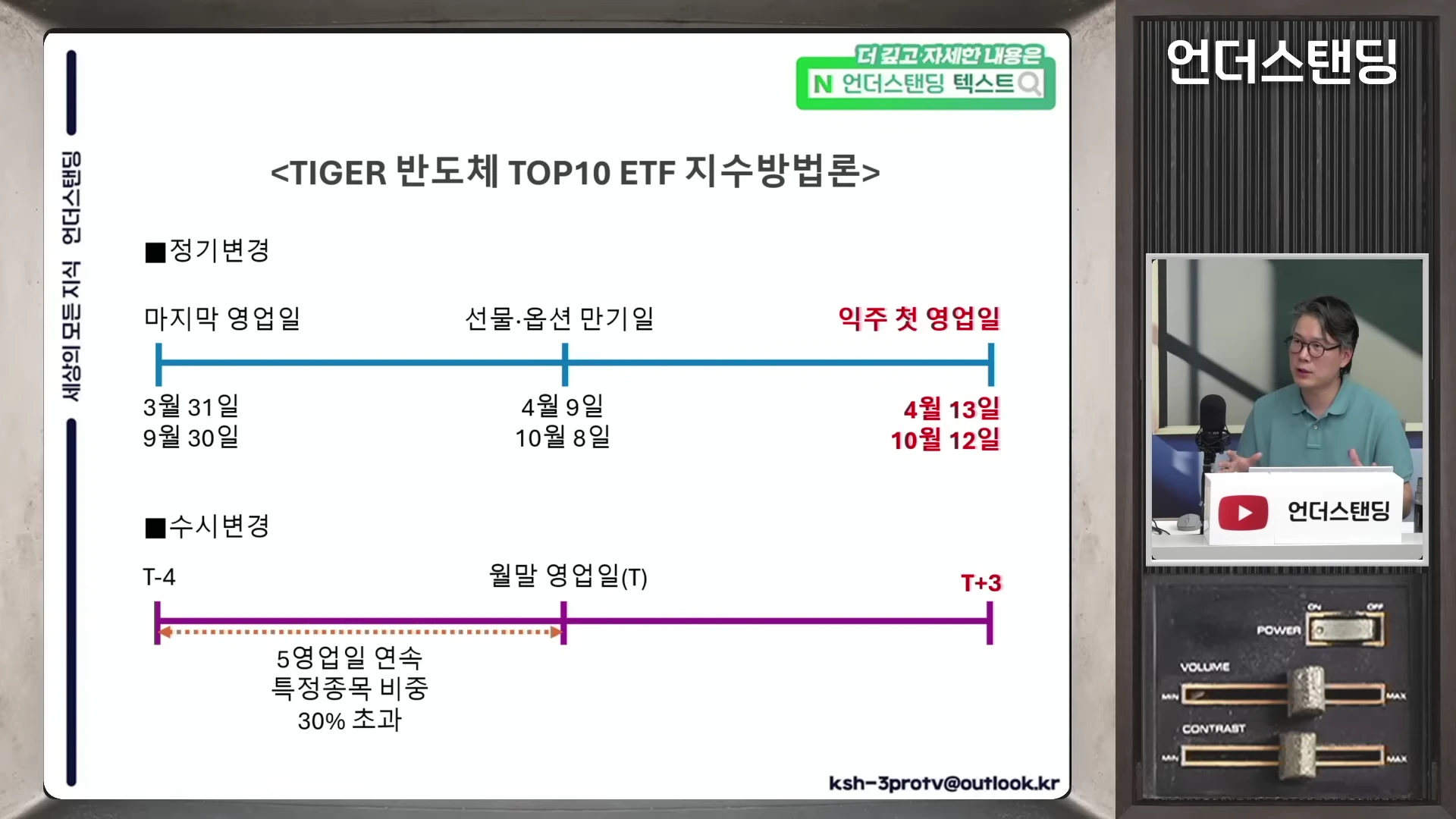 세상의 모든 지식 언더스탠딩

더 깊고 자세한 내용은
N 언더스탠딩 텍스트

<TIGER 반도체 TOP10 ETF 지수방법론>

■정기변경

마지막 영업일
선물·옵션 만기일
익주 첫 영업일

3월 31일
9월 30일

4월 9일
10월 8일

4월 13일
10월 12일

■수시변경

T-4
월말 영업일(T)
T+3

5영업일 연속
특정종목 비중
30% 초과

ksh-3protv@outlook.kr

언더스탠딩

언더스탠딩

ON OFF
POWER
VOLUME
MIN MAX
CONTRAST
MIN MAX